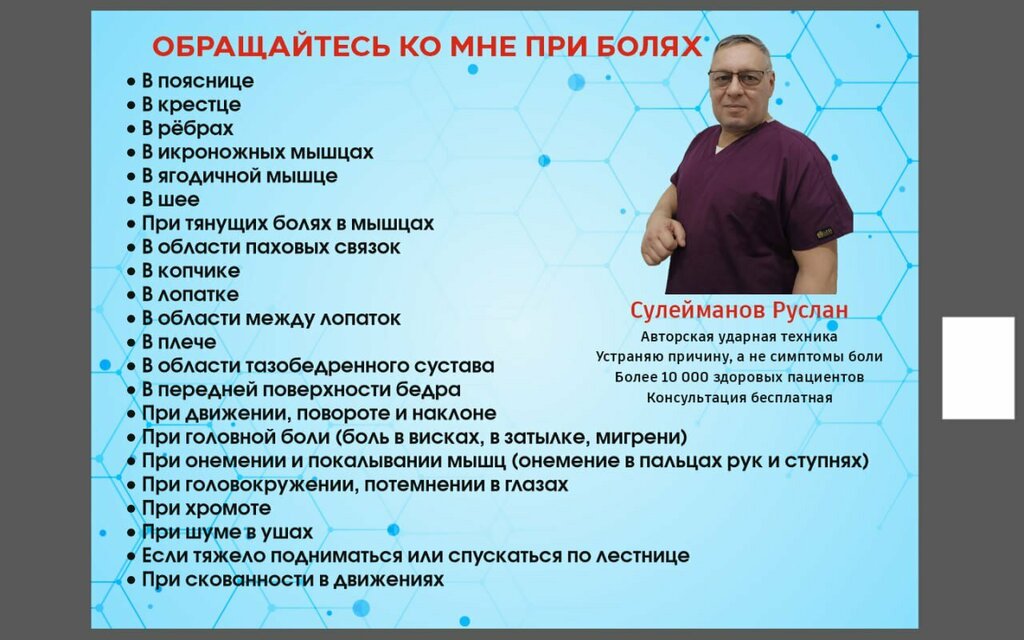 ОБРАЩАЙТЕСЬ КО МНЕ ПРИ БОЛЯХ

• В пояснице
• В крестце
• В рёбрах
• В икроножных мышцах
• В ягодичной мышце
• В шее
• При тянущих болях в мышцах
• В области паховых связок
• В копчике
• В лопатке
• В области между лопаток
• В плече
• В области тазобедренного сустава
• В передней поверхности бедра
• При движении, повороте и наклоне
• При головной боли (боль в висках, в затылке, мигрени)
• При онемении и покалывании мышц (онемение в пальцах рук и ступнях)
• При головокружении, потемнении в глазах
• При хромоте
• При шуме в ушах
• Если тяжело подниматься или спускаться по лестнице
• При скованности в движениях

Сулейманов Руслан
Авторская ударная техника
Устраняю причину, а не симптомы боли
Более 10 000 здоровых пациентов
Консультация бесплатная